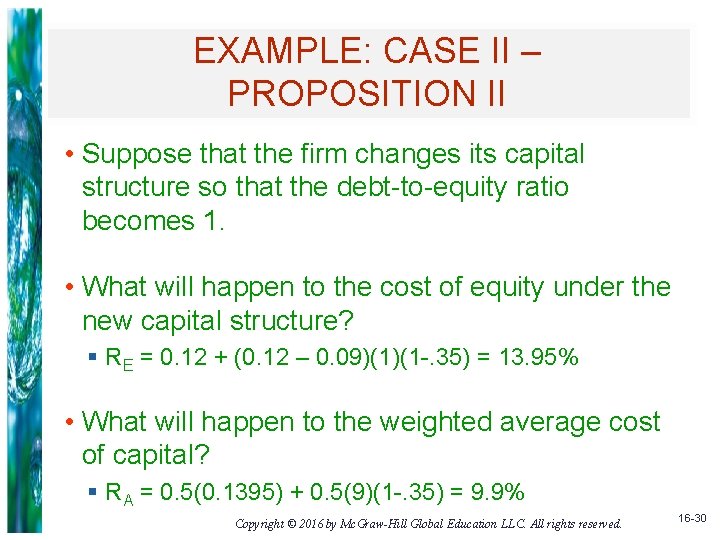 EXAMPLE: CASE II – PROPOSITION II

• Suppose that the firm changes its capital structure so that the debt-to-equity ratio becomes 1.

• What will happen to the cost of equity under the new capital structure?
 ▪ $R_E$ = 0.12 + (0.12 – 0.09)(1)(1-.35) = 13.95%

• What will happen to the weighted average cost of capital?
 ▪ $R_A$ = 0.5(0.1395) + 0.5(9)(1-.35) = 9.9%

Copyright © 2016 by McGraw-Hill Global Education LLC. All rights reserved.

16-30